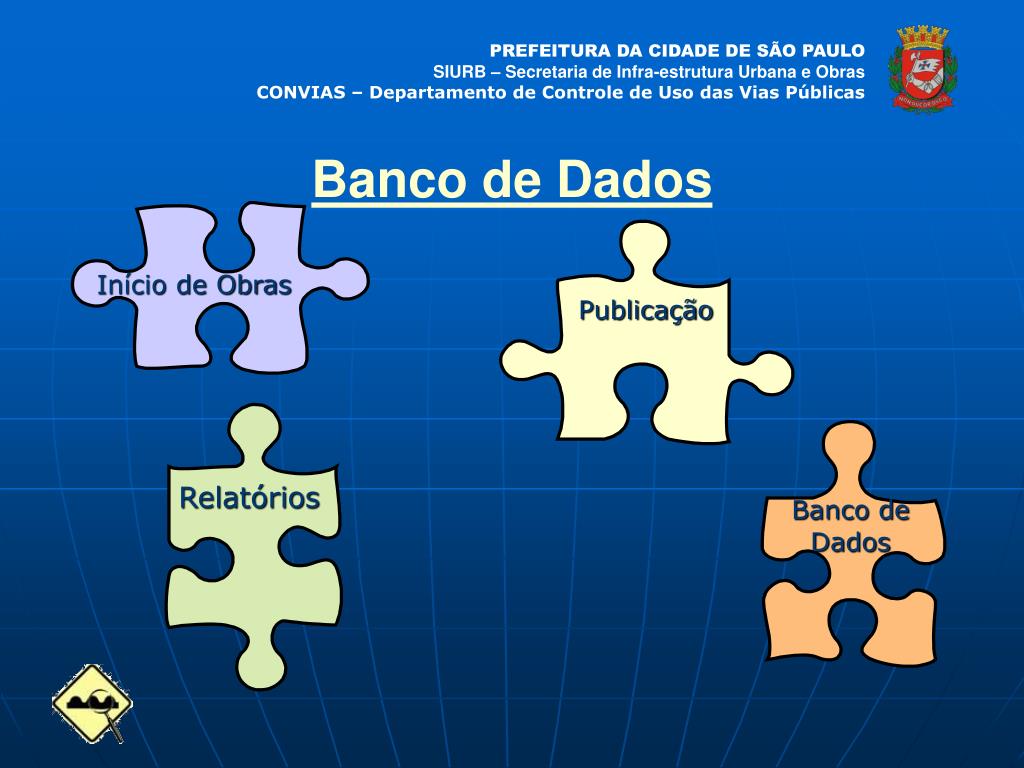 PREFEITURA DA CIDADE DE SÃO PAULO
SIURB – Secretaria de Infra-estrutura Urbana e Obras
CONVIAS – Departamento de Controle de Uso das Vias Públicas

Banco de Dados

Início de Obras

Publicação

Relatórios

Banco de Dados